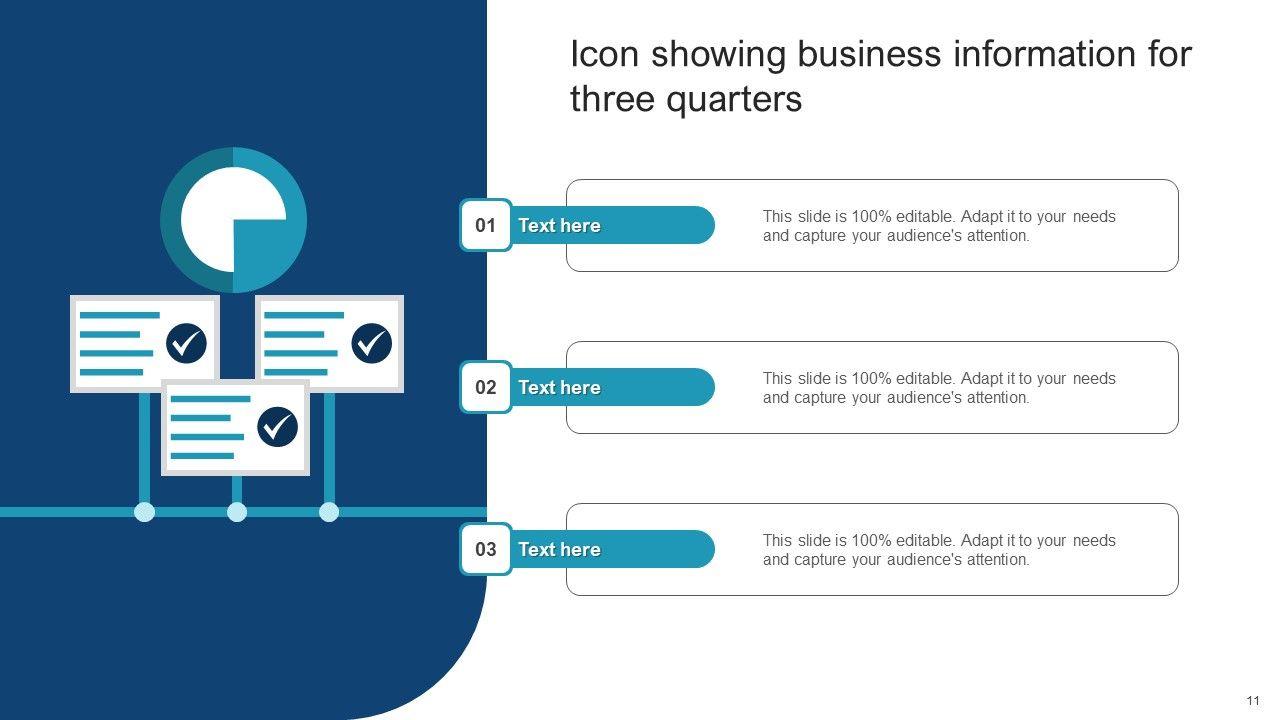 Icon showing business information for three quarters

01 Text here

This slide is 100% editable. Adapt it to your needs and capture your audience's attention.

02 Text here

This slide is 100% editable. Adapt it to your needs and capture your audience's attention.

03 Text here

This slide is 100% editable. Adapt it to your needs and capture your audience's attention.

11